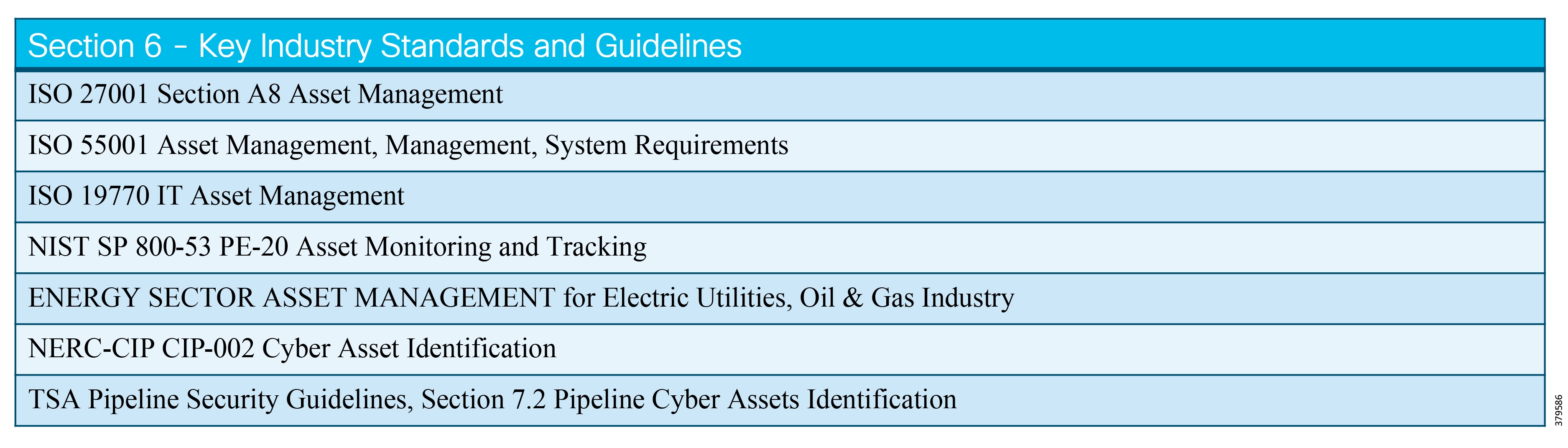 | Section 6 - Key Industry Standards and Guidelines |
|---|
| ISO 27001 Section A8 Asset Management |
| ISO 55001 Asset Management, Management, System Requirements |
| ISO 19770 IT Asset Management |
| NIST SP 800-53 PE-20 Asset Monitoring and Tracking |
| ENERGY SECTOR ASSET MANAGEMENT for Electric Utilities, Oil & Gas Industry |
| NERC-CIP CIP-002 Cyber Asset Identification |
| TSA Pipeline Security Guidelines, Section 7.2 Pipeline Cyber Assets Identification |

379586